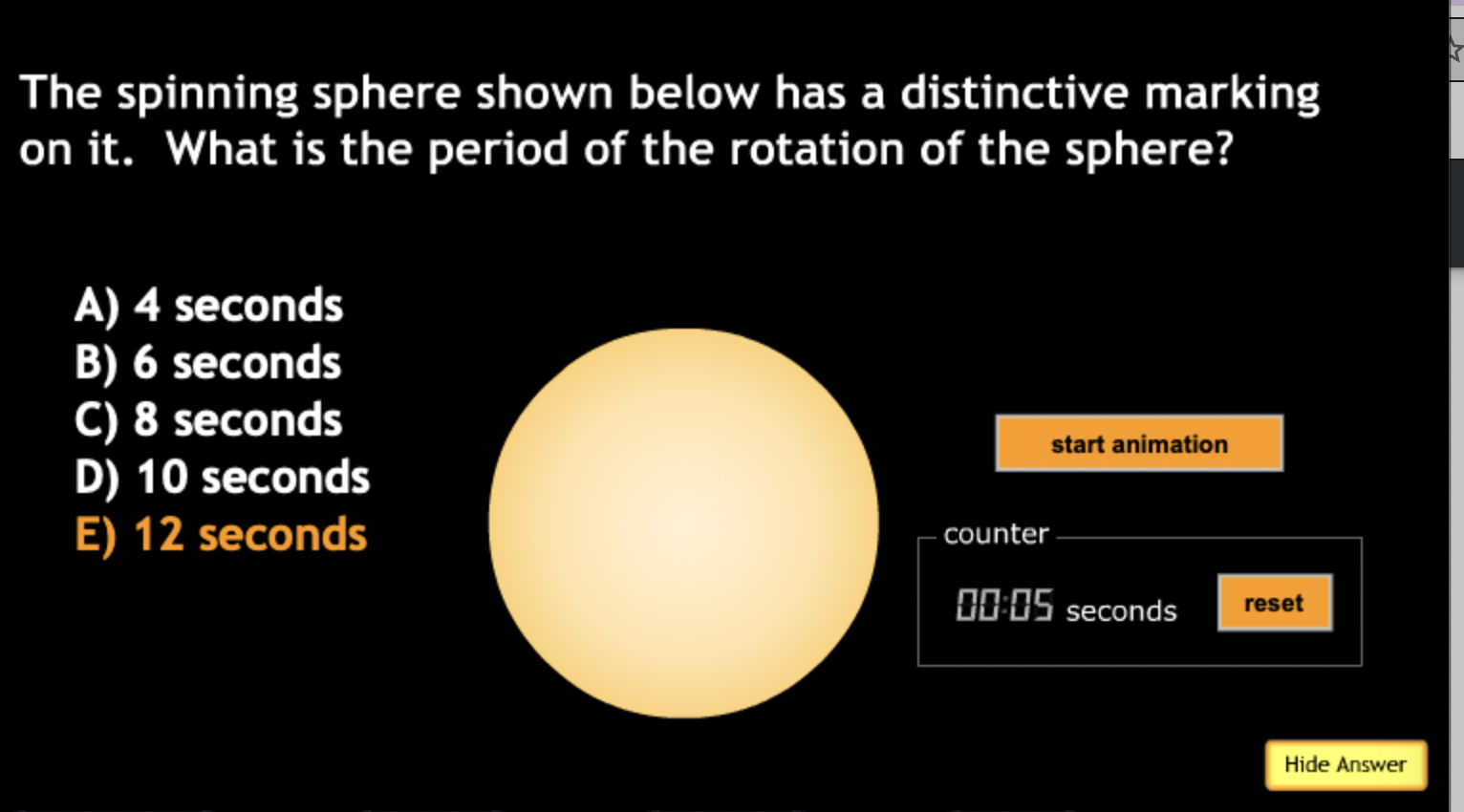 The spinning sphere shown below has a distinctive marking on it. What is the period of the rotation of the sphere?

A) 4 seconds
B) 6 seconds
C) 8 seconds
D) 10 seconds
E) 12 seconds

start animation

counter

00:05 seconds

reset

Hide Answer